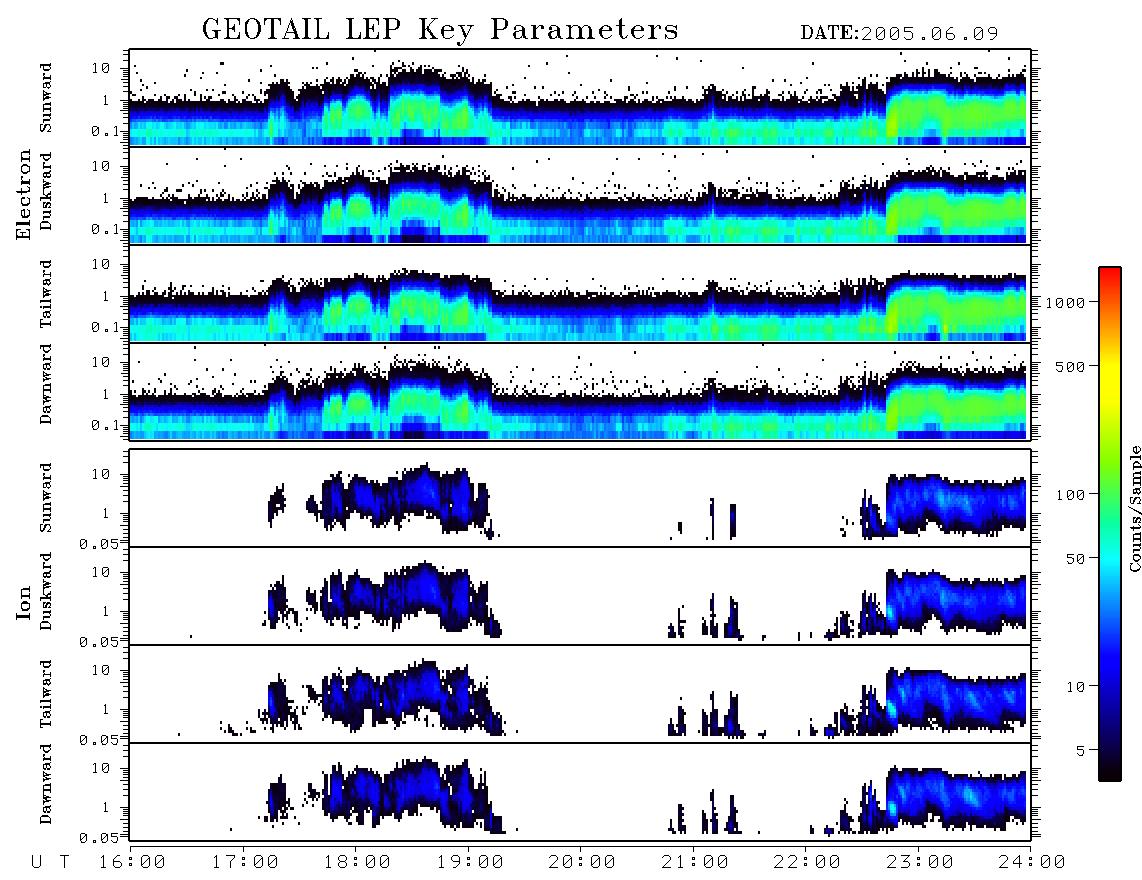 GEOTAIL LEP Key Parameters DATE:2005.06.09

Electron
Sunward 10 1 0.1
Duskward 10 1 0.1
Tailward 10 1 0.1
Dawnward 10 1 0.1

Ion
Sunward 10 1 0.05
Duskward 10 1 0.05
Tailward 10 1 0.05
Dawnward 10 1 0.05

U T 16:00 17:00 18:00 19:00 20:00 21:00 22:00 23:00 24:00

1000 500 100 50 10 5
Counts/Sample